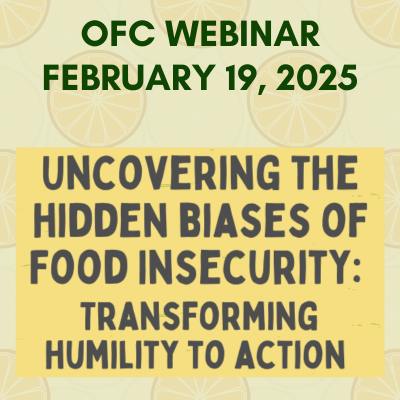 OFC WEBINAR
FEBRUARY 19, 2025

UNCOVERING THE HIDDEN BIASES OF FOOD INSECURITY:
TRANSFORMING HUMILITY TO ACTION